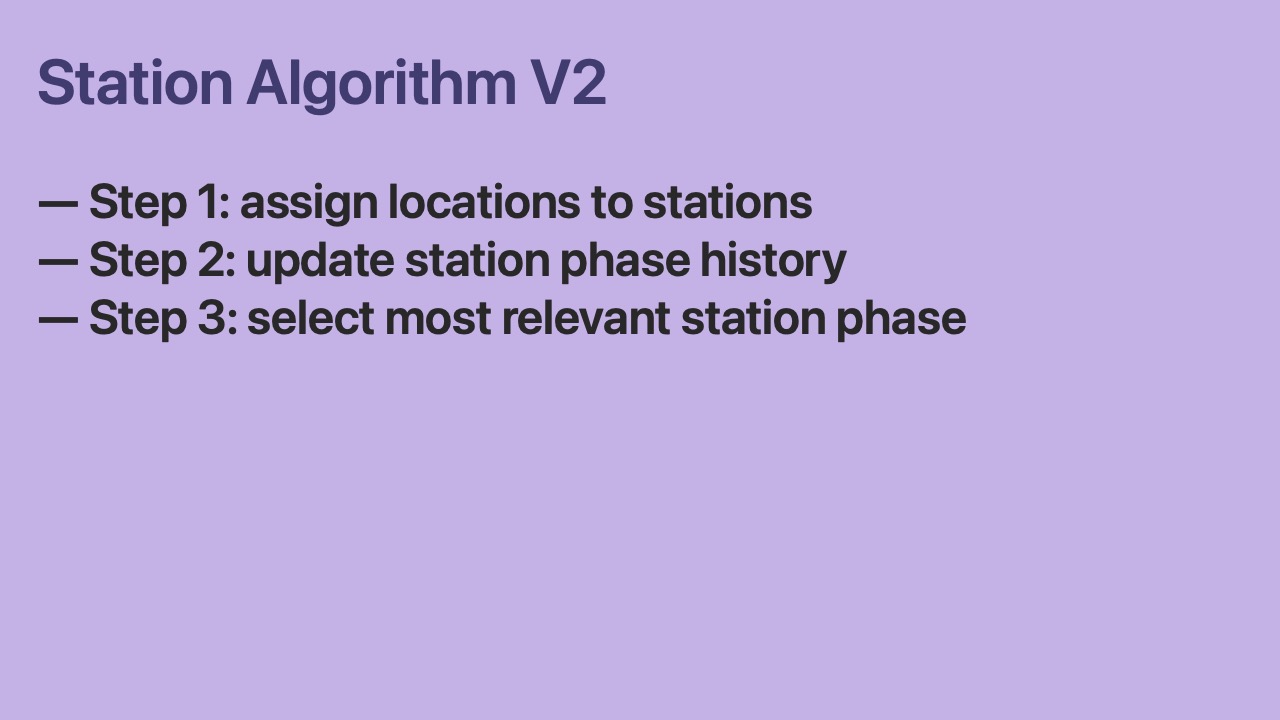 Station Algorithm V2

— Step 1: assign locations to stations
— Step 2: update station phase history
— Step 3: select most relevant station phase